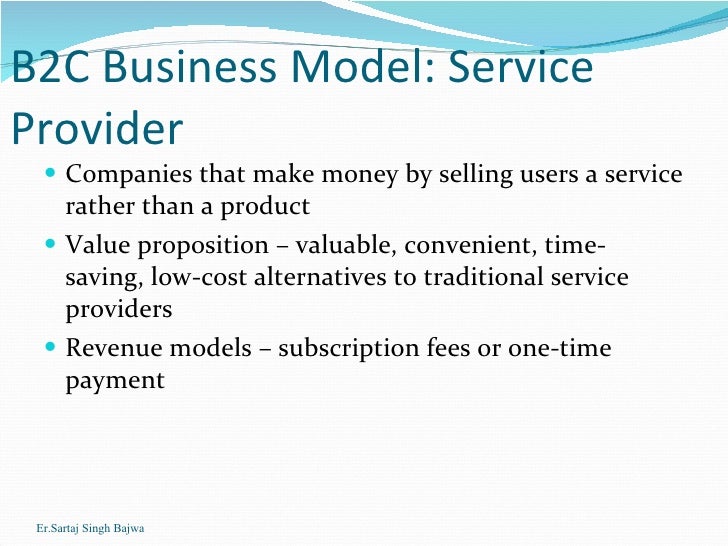 B2C Business Model: Service Provider

- Companies that make money by selling users a service rather than a product
- Value proposition – valuable, convenient, time-saving, low-cost alternatives to traditional service providers
- Revenue models – subscription fees or one-time payment

Er.Sartaj Singh Bajwa